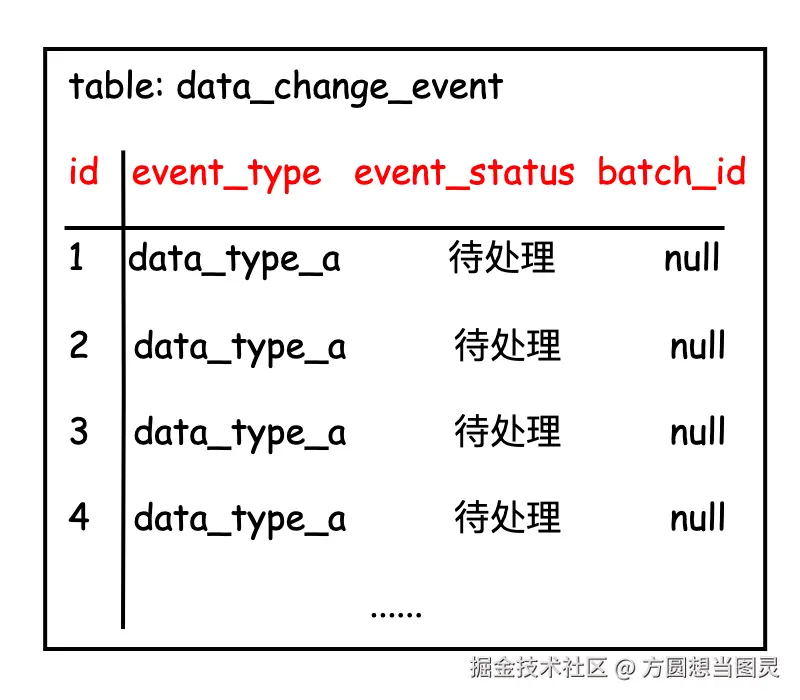 table: data_change_event

| id | event_type | event_status | batch_id |
|---|---|---|---|
| 1 | data_type_a | 待处理 | null |
| 2 | data_type_a | 待处理 | null |
| 3 | data_type_a | 待处理 | null |
| 4 | data_type_a | 待处理 | null |

......

掘金技术社区 @ 方圆想当图灵